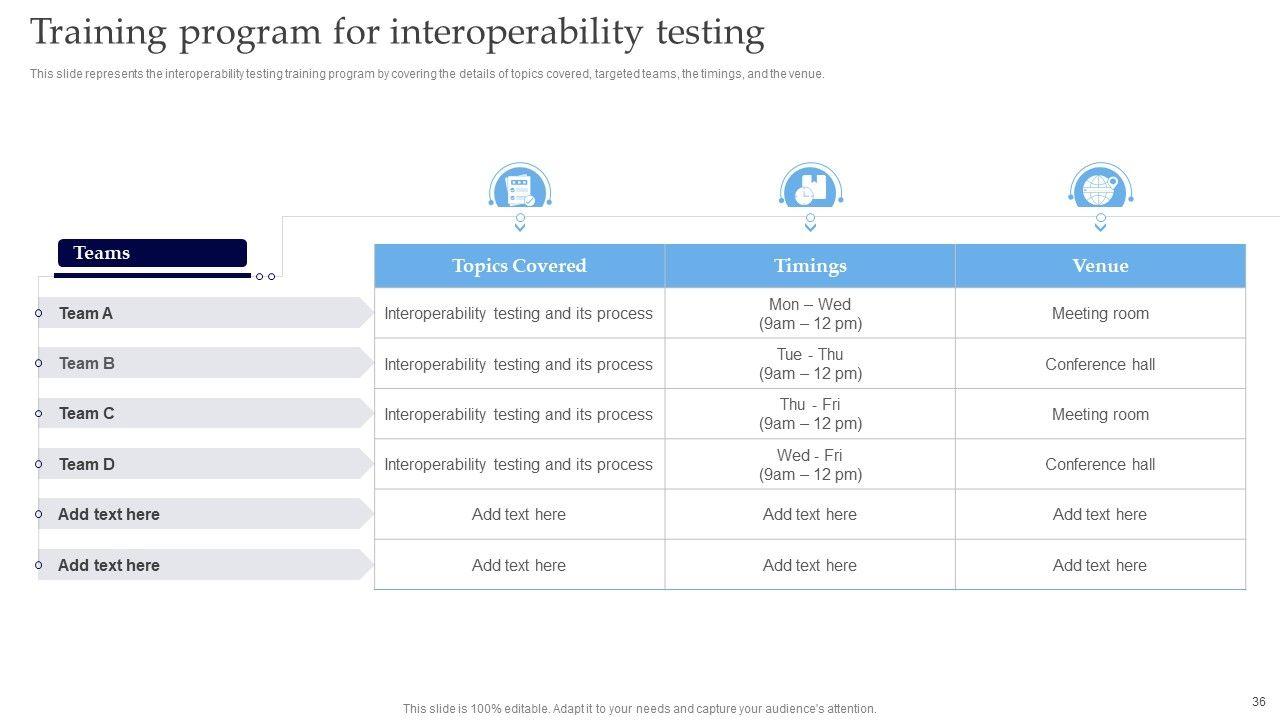 Training program for interoperability testing

This slide represents the interoperability testing training program by covering the details of topics covered, targeted teams, the timings, and the venue.

| Teams | Topics Covered | Timings | Venue |
|---|---|---|---|
| Team A | Interoperability testing and its process | Mon – Wed (9am – 12 pm) | Meeting room |
| Team B | Interoperability testing and its process | Tue - Thu (9am – 12 pm) | Conference hall |
| Team C | Interoperability testing and its process | Thu - Fri (9am – 12 pm) | Meeting room |
| Team D | Interoperability testing and its process | Wed - Fri (9am – 12 pm) | Conference hall |
| Add text here | Add text here | Add text here | Add text here |
| Add text here | Add text here | Add text here | Add text here |

This slide is 100% editable. Adapt it to your needs and capture your audience's attention.

36